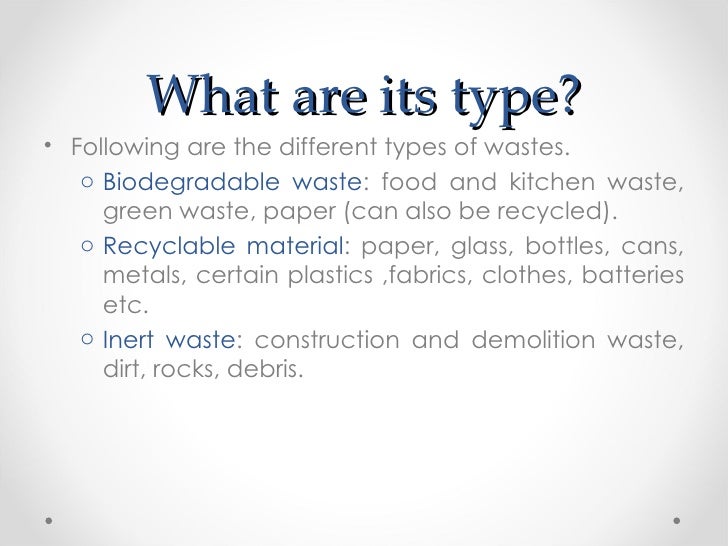 What are its type?

• Following are the different types of wastes.

○ Biodegradable waste: food and kitchen waste, green waste, paper (can also be recycled).

○ Recyclable material: paper, glass, bottles, cans, metals, certain plastics ,fabrics, clothes, batteries etc.

○ Inert waste: construction and demolition waste, dirt, rocks, debris.